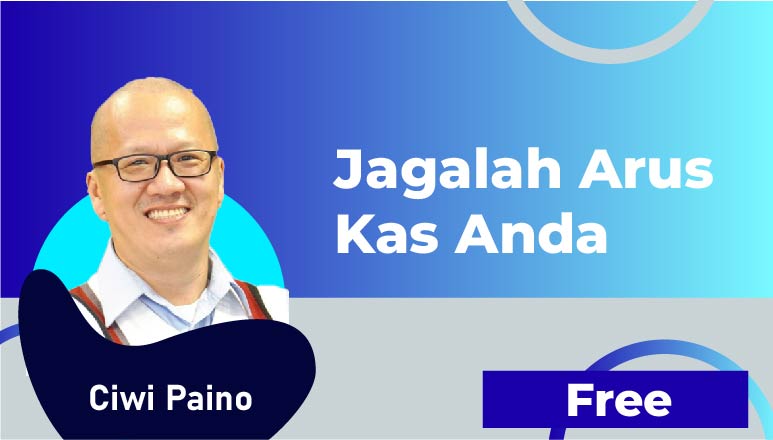 Jagalah Arus Kas Anda

Ciwi Paino

Free